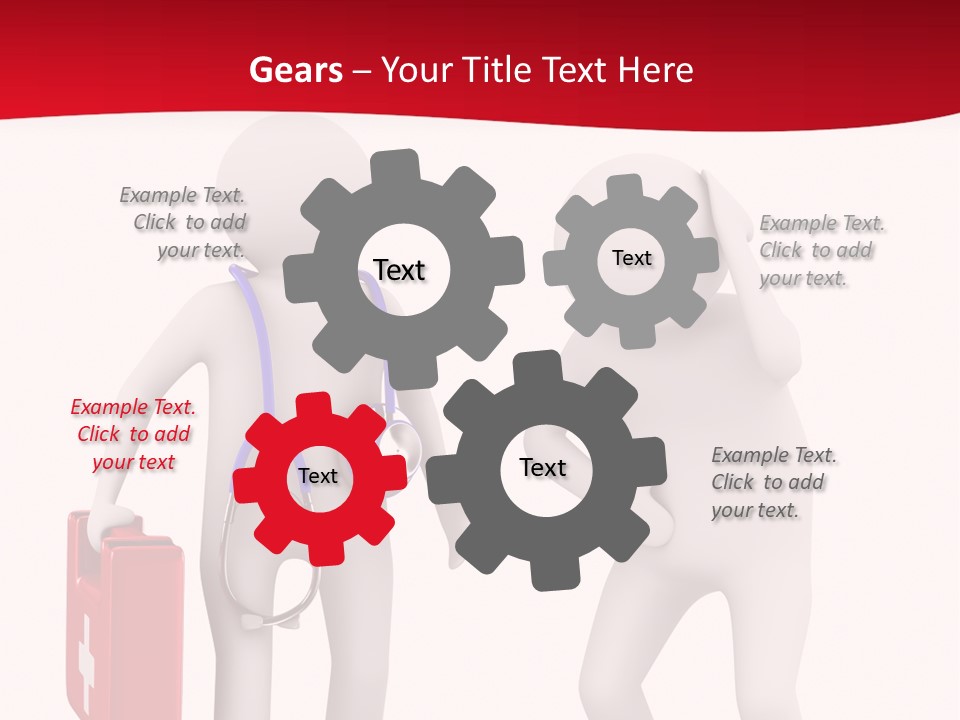 Gears – Your Title Text Here

Example Text. Click to add your text.

Text

Text

Example Text. Click to add your text.

Example Text. Click to add your text

Text

Text

Example Text. Click to add your text.